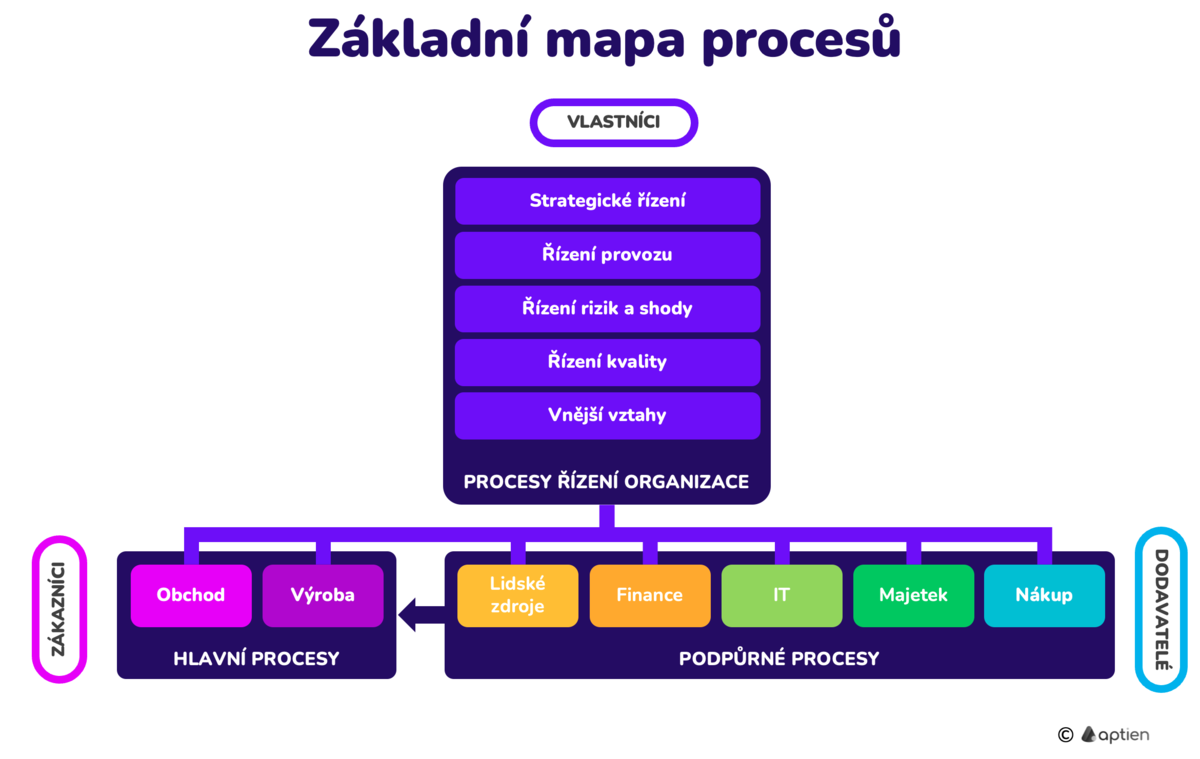 Základní mapa procesů

VLASTNÍCI

Strategické řízení

Řízení provozu

Řízení rizik a shody

Řízení kvality

Vnější vztahy

PROCESY ŘÍZENÍ ORGANIZACE

ZÁKAZNÍCI

Obchod

Výroba

HLAVNÍ PROCESY

Lidské zdroje

Finance

IT

Majetek

Nákup

PODPŮRNÉ PROCESY

DODAVATELÉ

© aptien